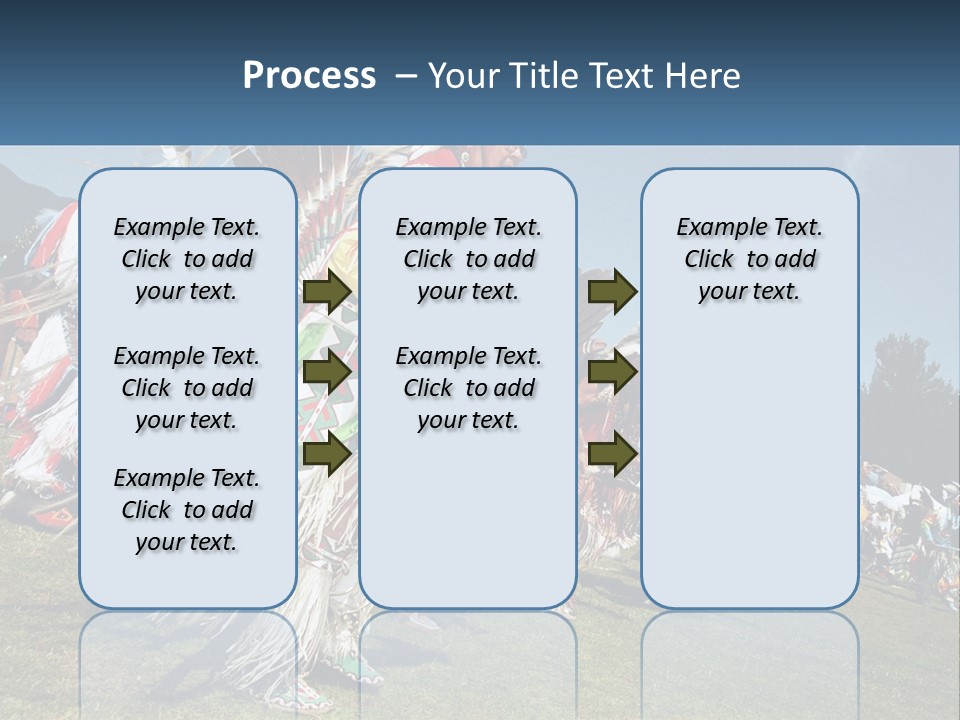 Process – Your Title Text Here

Example Text. Click to add your text.

Example Text. Click to add your text.

Example Text. Click to add your text.

Example Text. Click to add your text.

Example Text. Click to add your text.

Example Text. Click to add your text.